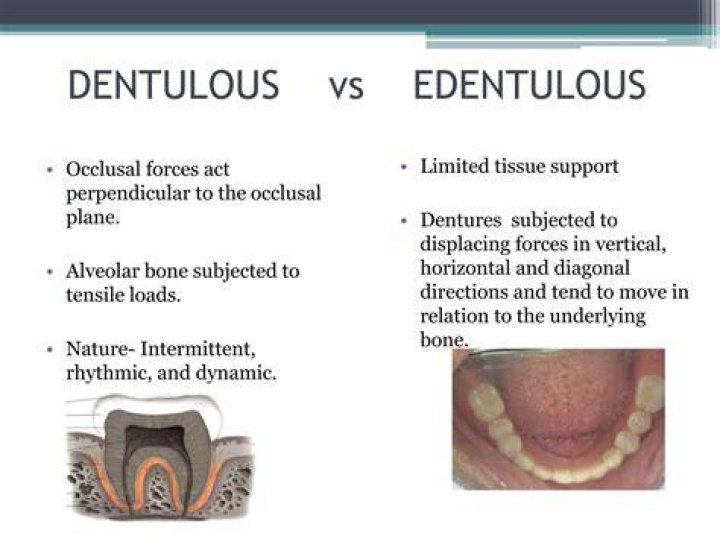 DENTULOUS vs EDENTULOUS

• Occlusal forces act perpendicular to the occlusal plane.

• Alveolar bone subjected to tensile loads.

• Nature- Intermittent, rhythmic, and dynamic.

• Limited tissue support

• Dentures subjected to displacing forces in vertical, horizontal and diagonal directions and tend to move in relation to the underlying bone.